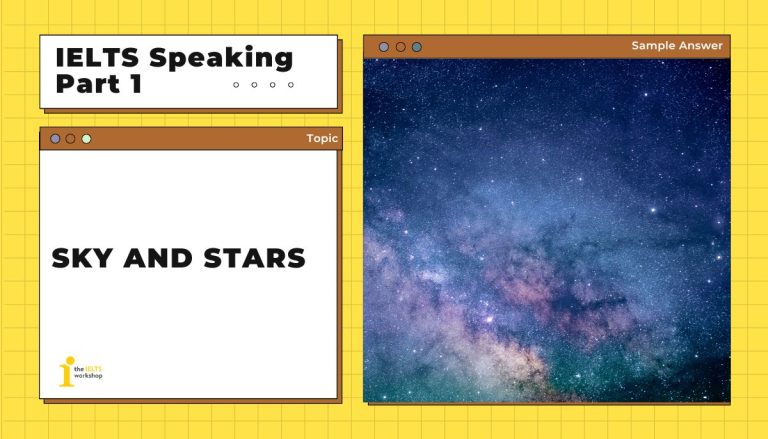 IELTS Speaking
Part 1

Topic

SKY AND STARS

the IELTS workshop

Sample Answer